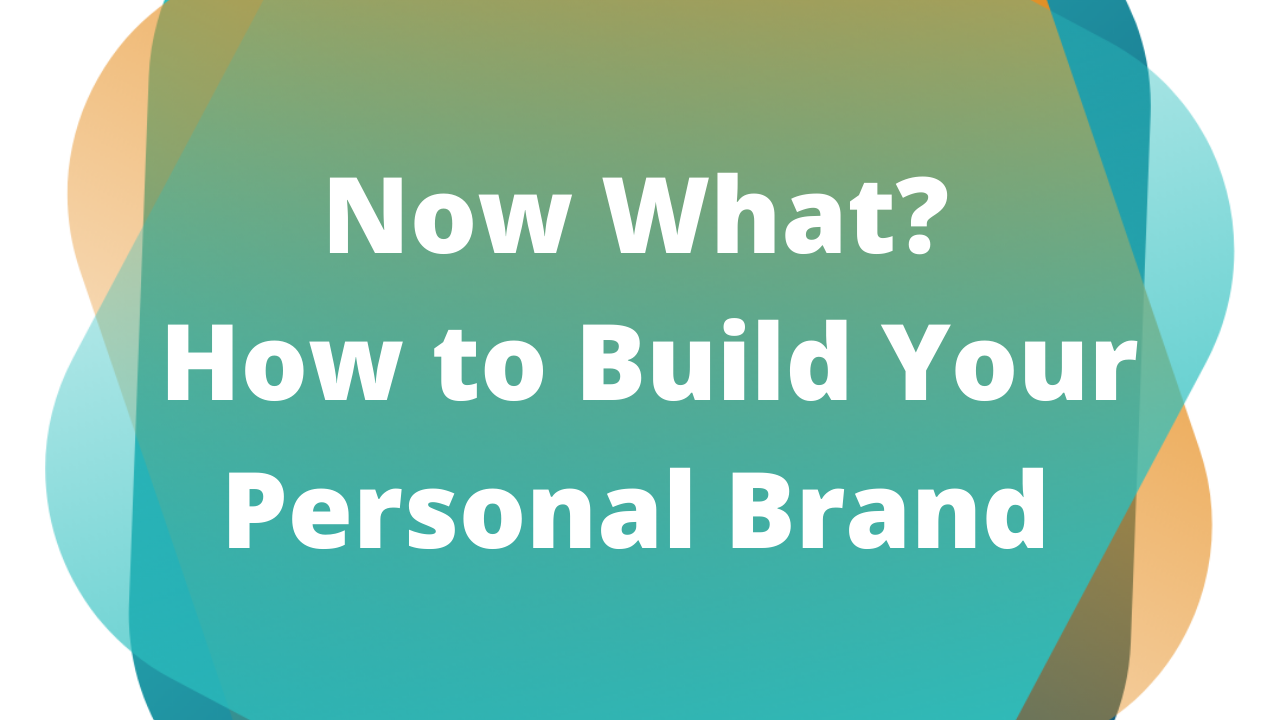 Now What?
How to Build Your Personal Brand